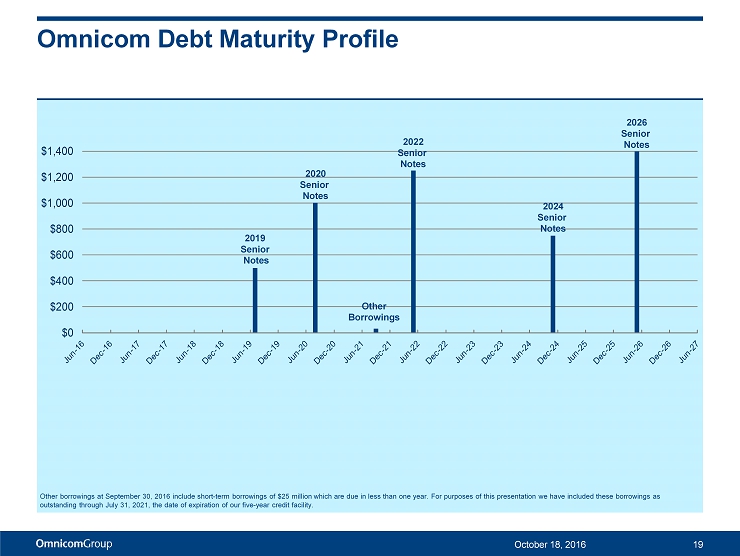 Omnicom Debt Maturity Profile

$1,400
$1,200
$1,000
$800
$600
$400
$200
$0

2019 Senior Notes
2020 Senior Notes
Other Borrowings
2022 Senior Notes
2024 Senior Notes
2026 Senior Notes

Jun-16 Dec-16 Jun-17 Dec-17 Jun-18 Dec-18 Jun-19 Dec-19 Jun-20 Dec-20 Jun-21 Dec-21 Jun-22 Dec-22 Jun-23 Dec-23 Jun-24 Dec-24 Jun-25 Dec-25 Jun-26 Dec-26 Jun-27

Other borrowings at September 30, 2016 include short-term borrowings of $25 million which are due in less than one year. For purposes of this presentation we have included these borrowings as outstanding through July 31, 2021, the date of expiration of our five-year credit facility.

OmnicomGroup
October 18, 2016
19